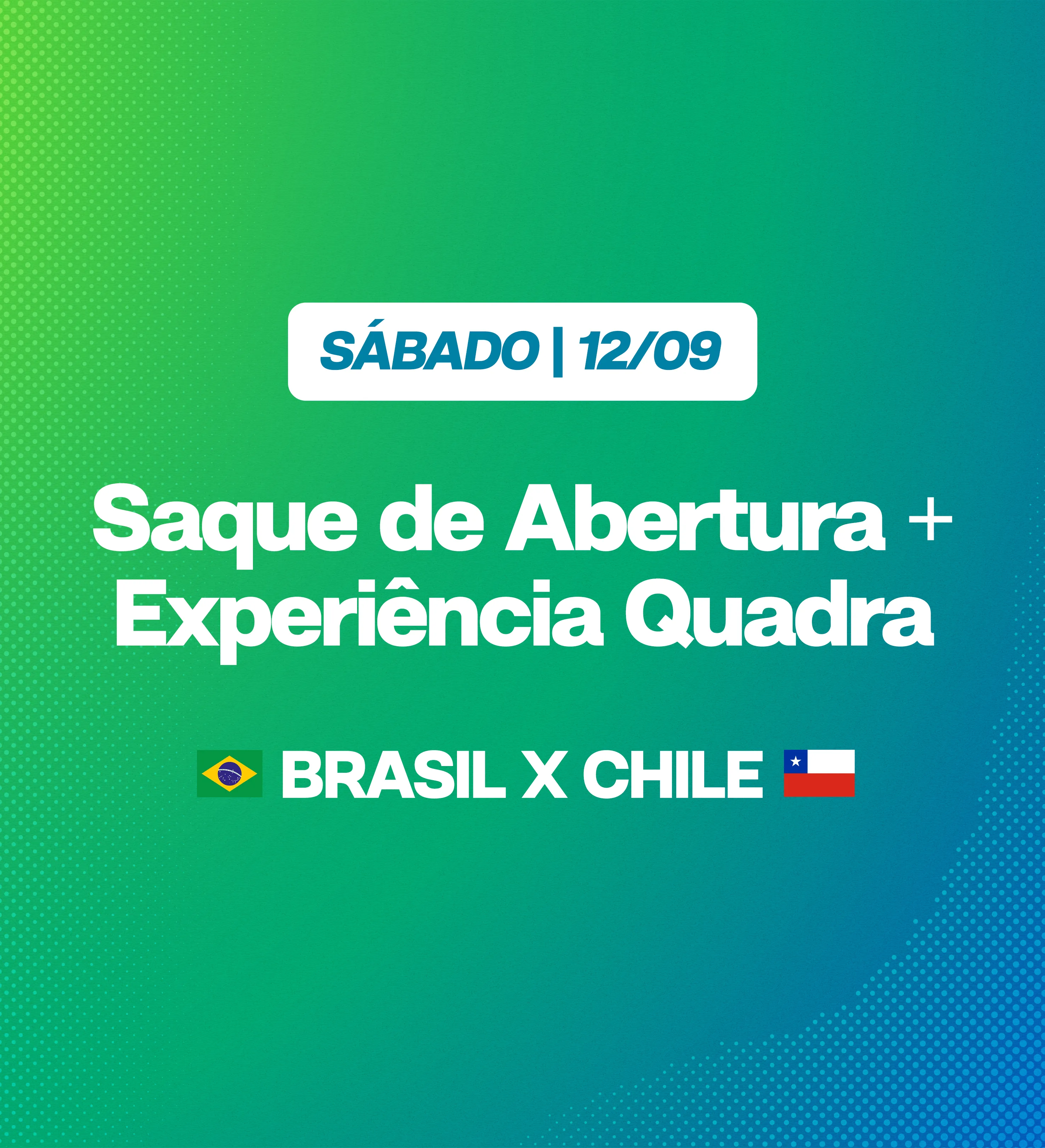 SÁBADO | 12/09

Saque de Abertura + Experiência Quadra

BRASIL X CHILE